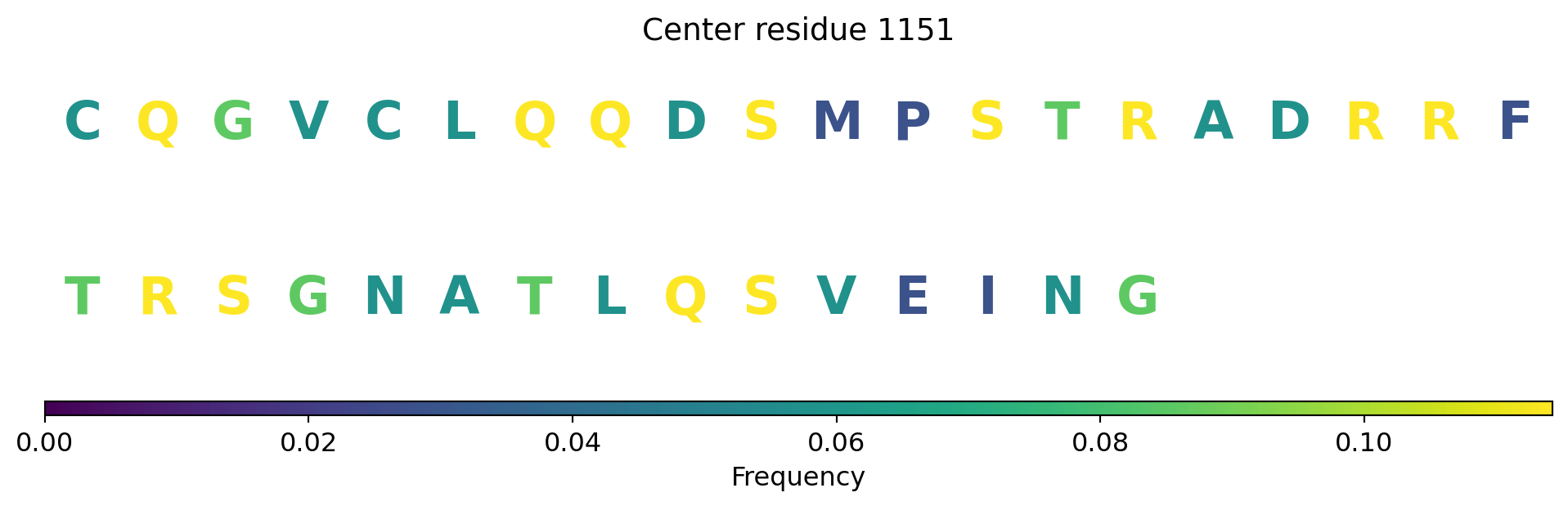 Center residue 1151

C Q G V C L Q Q D S M P S T R A D R R F

T R S G N A T L Q S V E I N G

0.00 0.02 0.04 0.06 0.08 0.10

Frequency